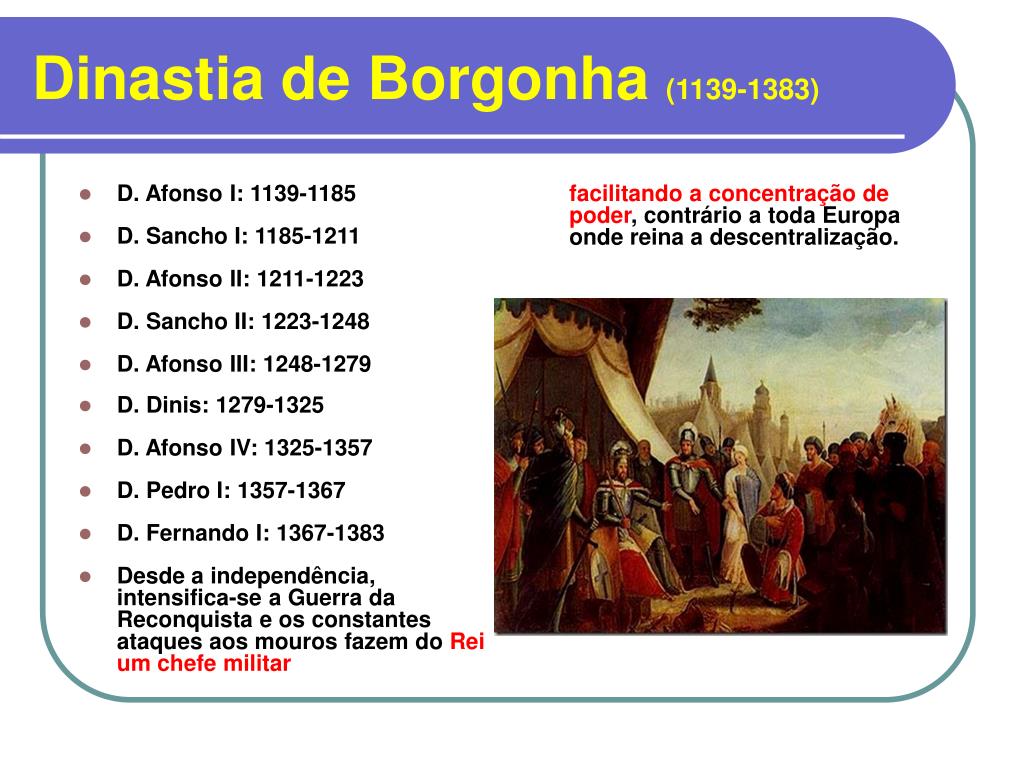 Dinastia de Borgonha (1139-1383)

- D. Afonso I: 1139-1185
- D. Sancho I: 1185-1211
- D. Afonso II: 1211-1223
- D. Sancho II: 1223-1248
- D. Afonso III: 1248-1279
- D. Dinis: 1279-1325
- D. Afonso IV: 1325-1357
- D. Pedro I: 1357-1367
- D. Fernando I: 1367-1383
- Desde a independência, intensifica-se a Guerra da Reconquista e os constantes ataques aos mouros fazem do Rei um chefe militar

facilitando a concentração de poder, contrário a toda Europa onde reina a descentralização.